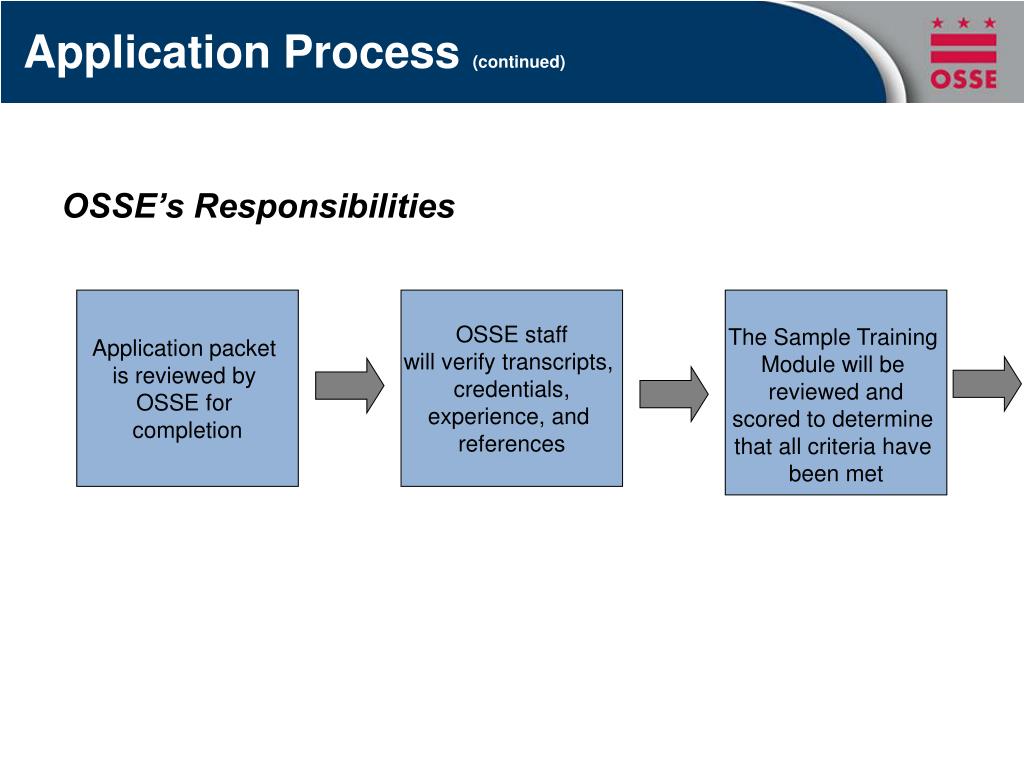 Application Process (continued)

OSSE

OSSE's Responsibilities

Application packet is reviewed by OSSE for completion

OSSE staff will verify transcripts, credentials, experience, and references

The Sample Training Module will be reviewed and scored to determine that all criteria have been met